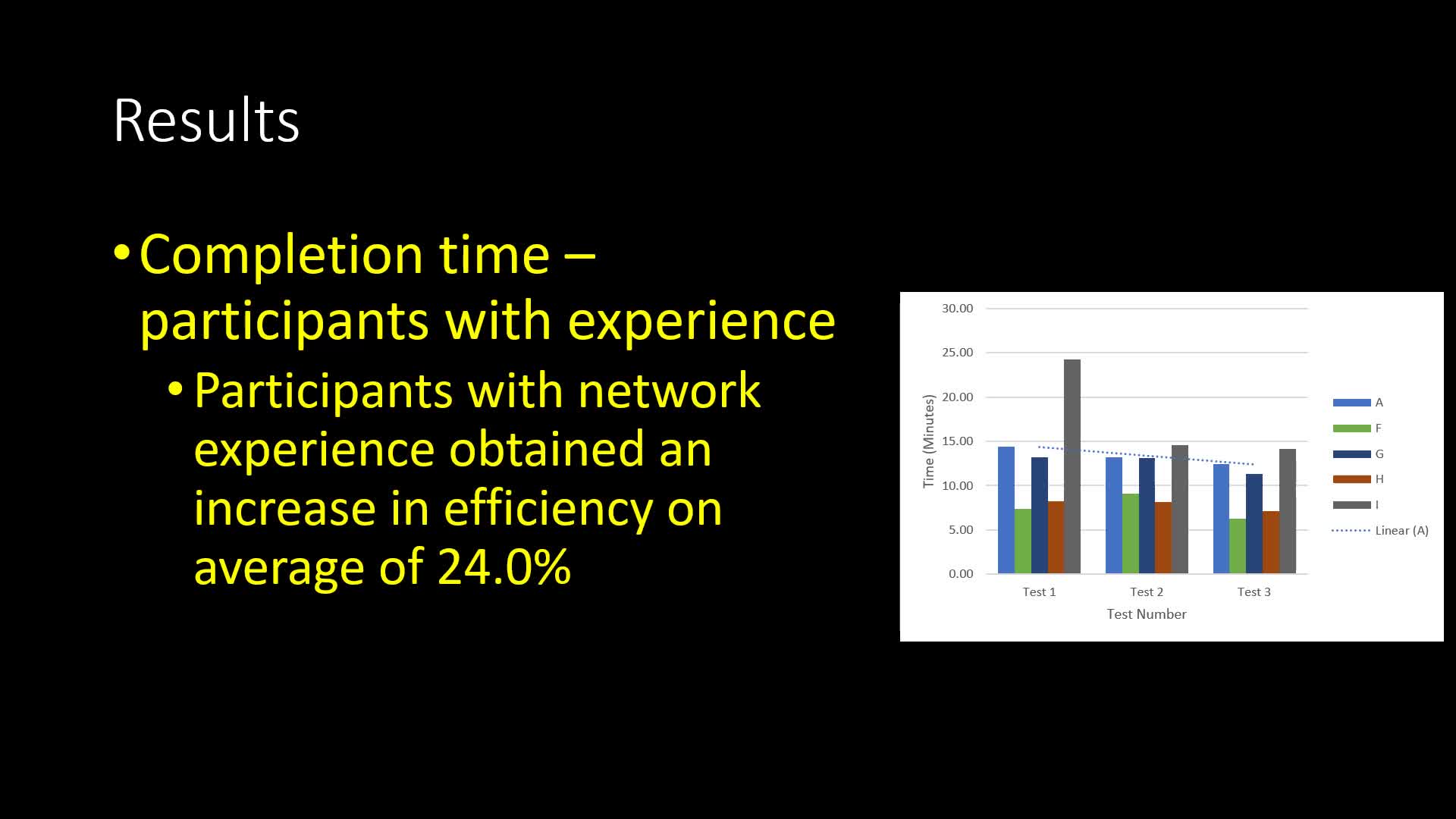 Results

• Completion time – participants with experience
  • Participants with network experience obtained an increase in efficiency on average of 24.0%

30.00
25.00
20.00
15.00
10.00
5.00
0.00
Time (Minutes)
Test 1
Test 2
Test 3
Test Number
A
F
G
H
I
Linear (A)